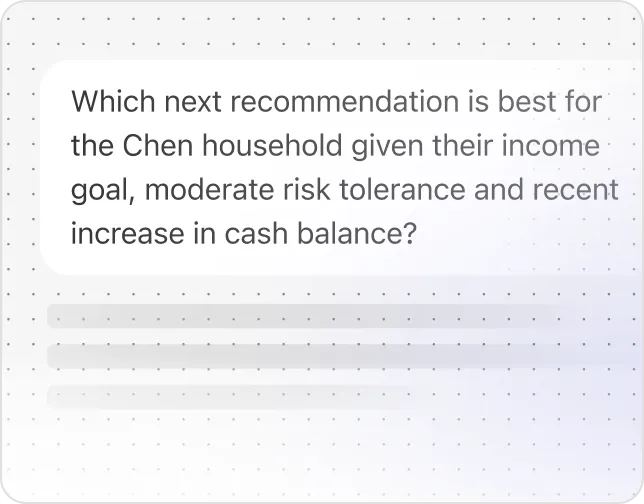 Which next recommendation is best for the Chen household given their income goal, moderate risk tolerance and recent increase in cash balance?